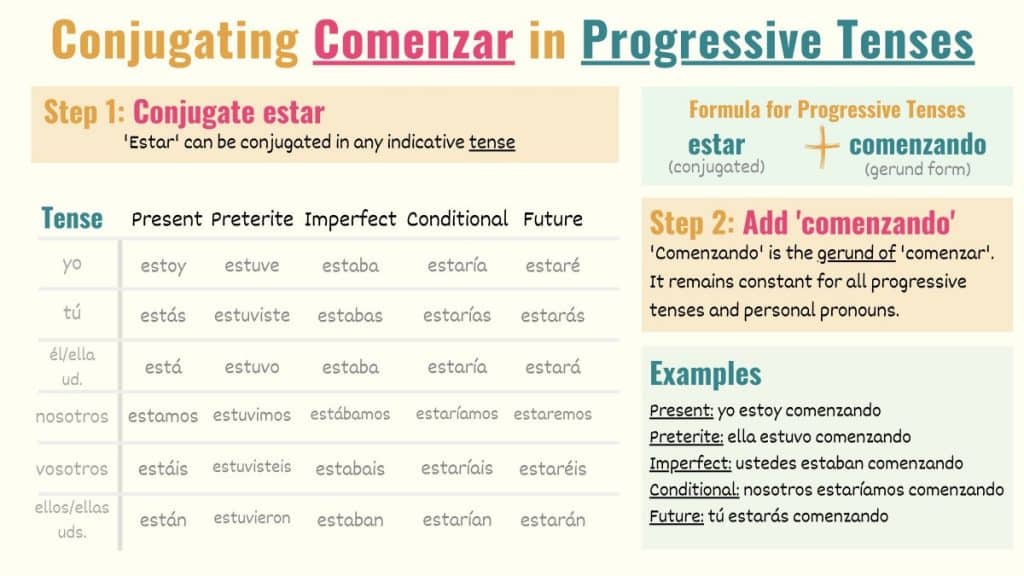 Conjugating Comenzar in Progressive Tenses

Step 1: Conjugate estar
'Estar' can be conjugated in any indicative tense

| Tense | Present | Preterite | Imperfect | Conditional | Future |
|---|---|---|---|---|---|
| yo | estoy | estuve | estaba | estaría | estaré |
| tú | estás | estuviste | estabas | estarías | estarás |
| él/ella ud. | está | estuvo | estaba | estaría | estará |
| nosotros | estamos | estuvimos | estábamos | estaríamos | estaremos |
| vosotros | estáis | estuvisteis | estabais | estaríais | estaréis |
| ellos/ellas uds. | están | estuvieron | estaban | estarían | estarán |

Formula for Progressive Tenses
estar (conjugated) + comenzando (gerund form)

Step 2: Add 'comenzando'
'Comenzando' is the gerund of 'comenzar'. It remains constant for all progressive tenses and personal pronouns.

Examples
Present: yo estoy comenzando
Preterite: ella estuvo comenzando
Imperfect: ustedes estaban comenzando
Conditional: nosotros estaríamos comenzando
Future: tú estarás comenzando